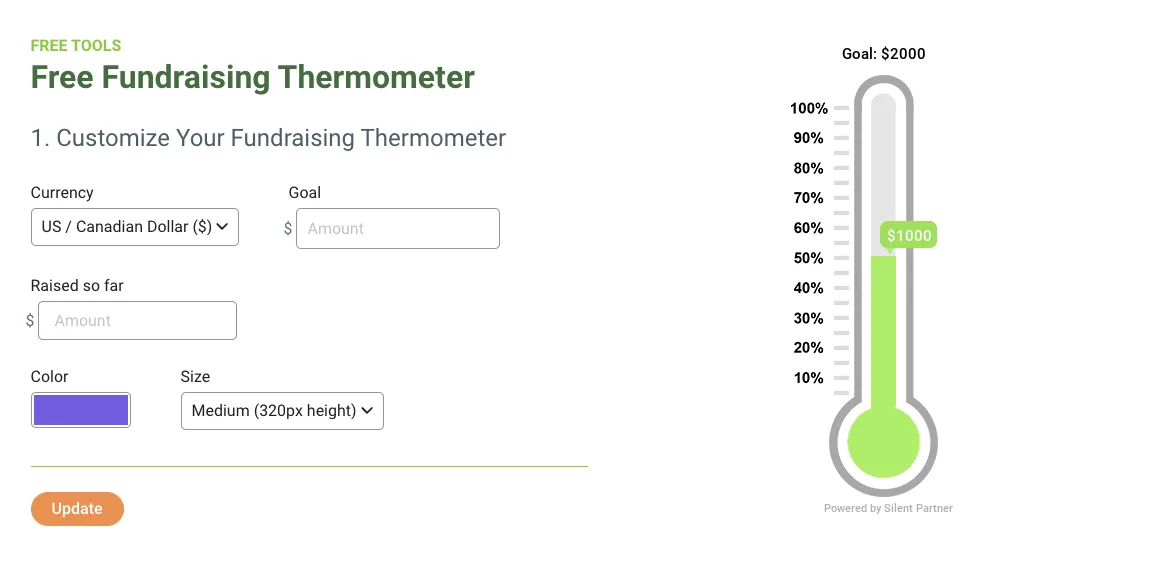 FREE TOOLS
Free Fundraising Thermometer

1. Customize Your Fundraising Thermometer

Currency
US / Canadian Dollar ($)

Goal
$ Amount

Raised so far
$ Amount

Color

Size
Medium (320px height)

Update

Goal: $2000

100%
90%
80%
70%
60%
50%
40%
30%
20%
10%

$1000

Powered by Silent Partner